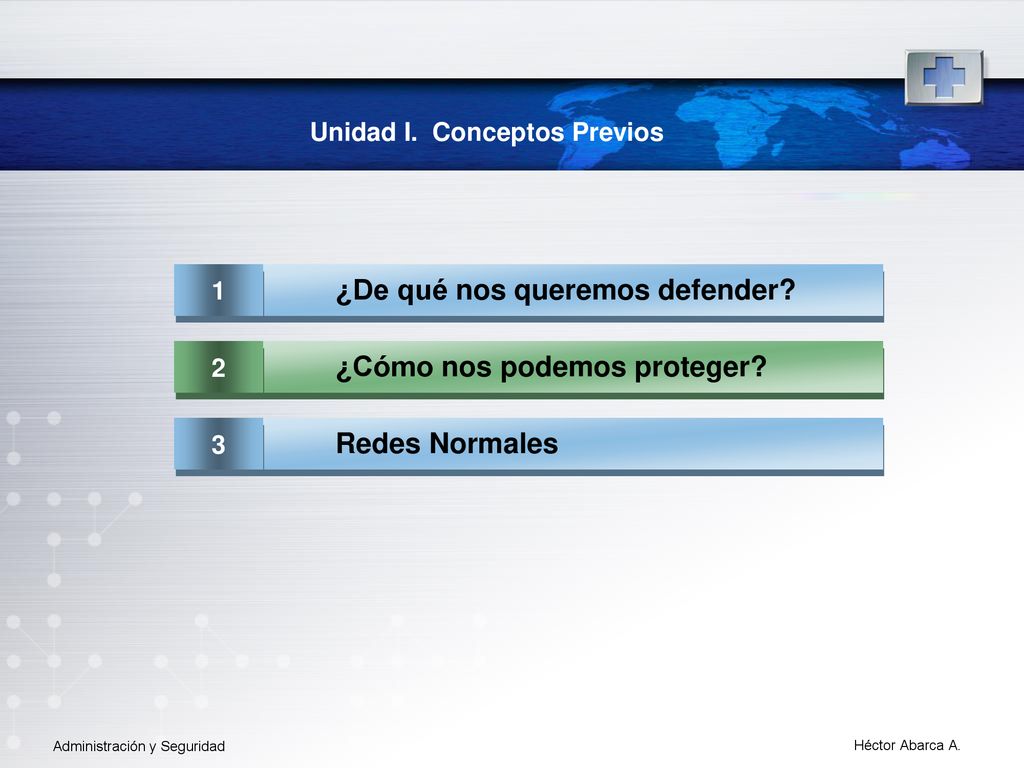 Unidad I. Conceptos Previos

1 ¿De qué nos queremos defender?

2 ¿Cómo nos podemos proteger?

3 Redes Normales

Administración y Seguridad

Héctor Abarca A.